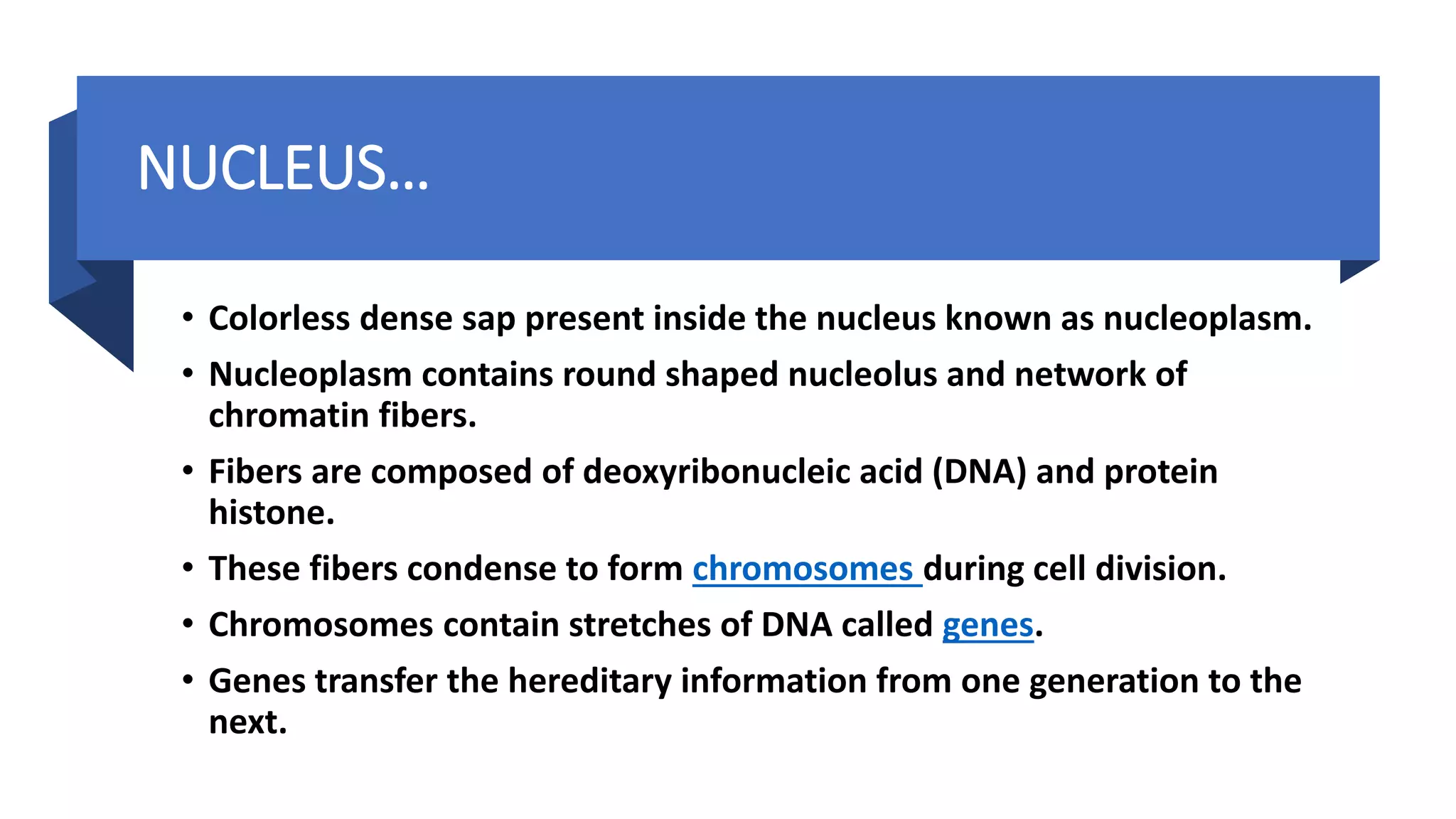 NUCLEUS…

• Colorless dense sap present inside the nucleus known as nucleoplasm.
• Nucleoplasm contains round shaped nucleolus and network of chromatin fibers.
• Fibers are composed of deoxyribonucleic acid (DNA) and protein histone.
• These fibers condense to form chromosomes during cell division.
• Chromosomes contain stretches of DNA called genes.
• Genes transfer the hereditary information from one generation to the next.